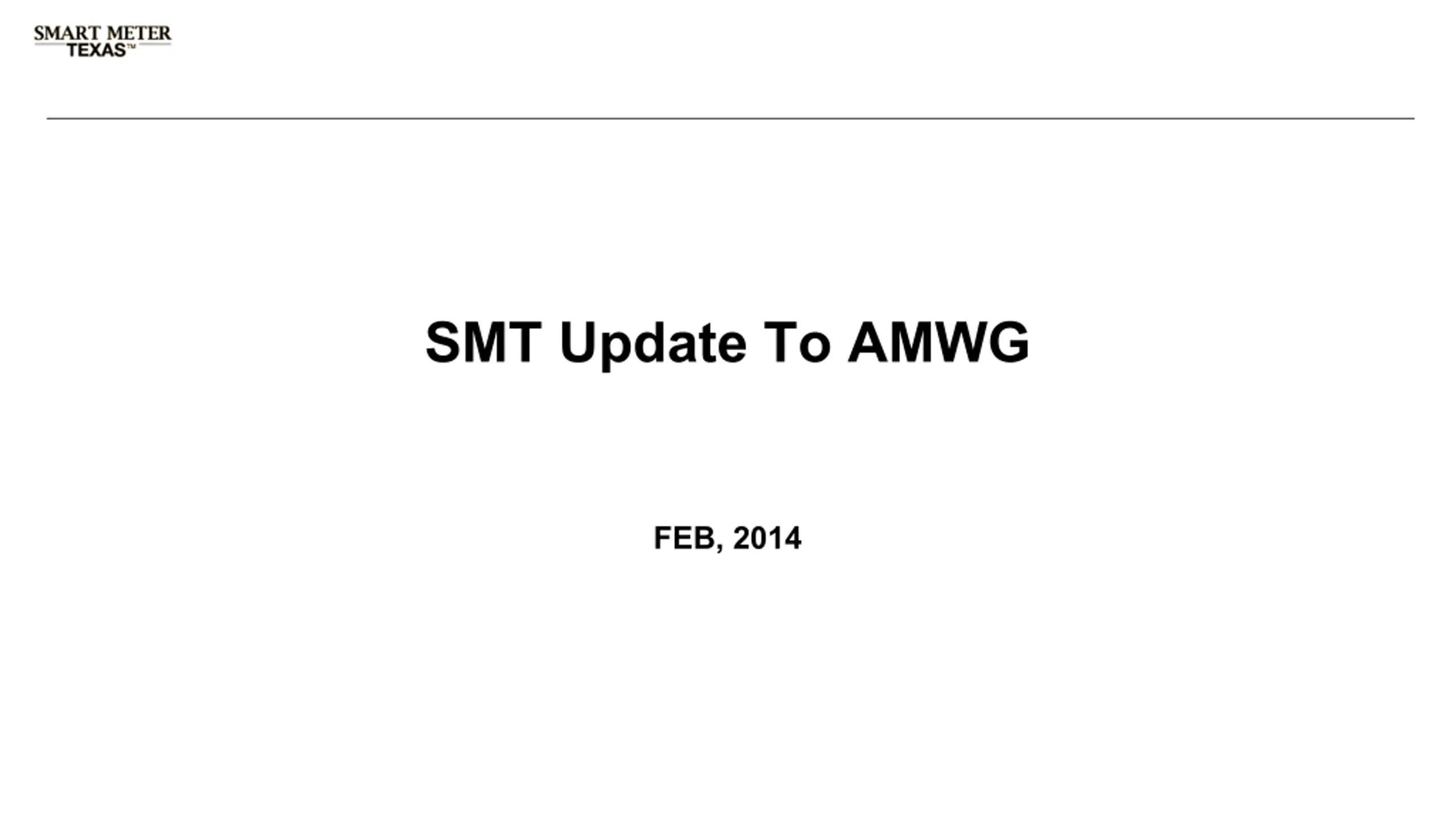 SMART METER
TEXAS™

SMT Update To AMWG

FEB, 2014